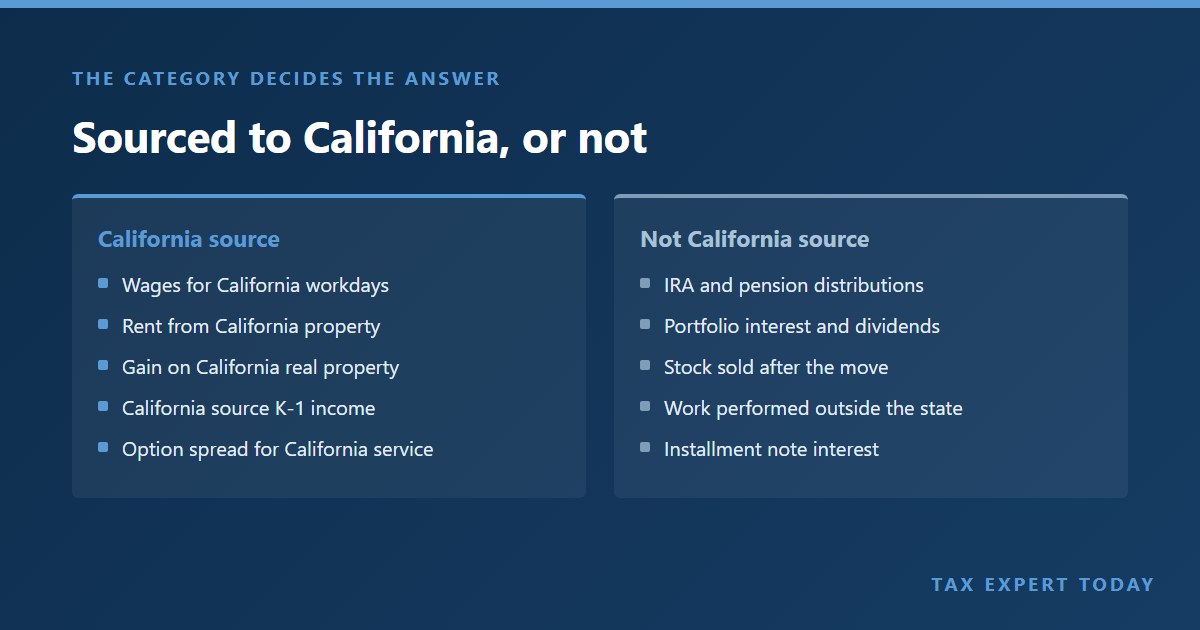 THE CATEGORY DECIDES THE ANSWER

Sourced to California, or not

California source

- Wages for California workdays
- Rent from California property
- Gain on California real property
- California source K-1 income
- Option spread for California service

Not California source

- IRA and pension distributions
- Portfolio interest and dividends
- Stock sold after the move
- Work performed outside the state
- Installment note interest

TAX EXPERT TODAY